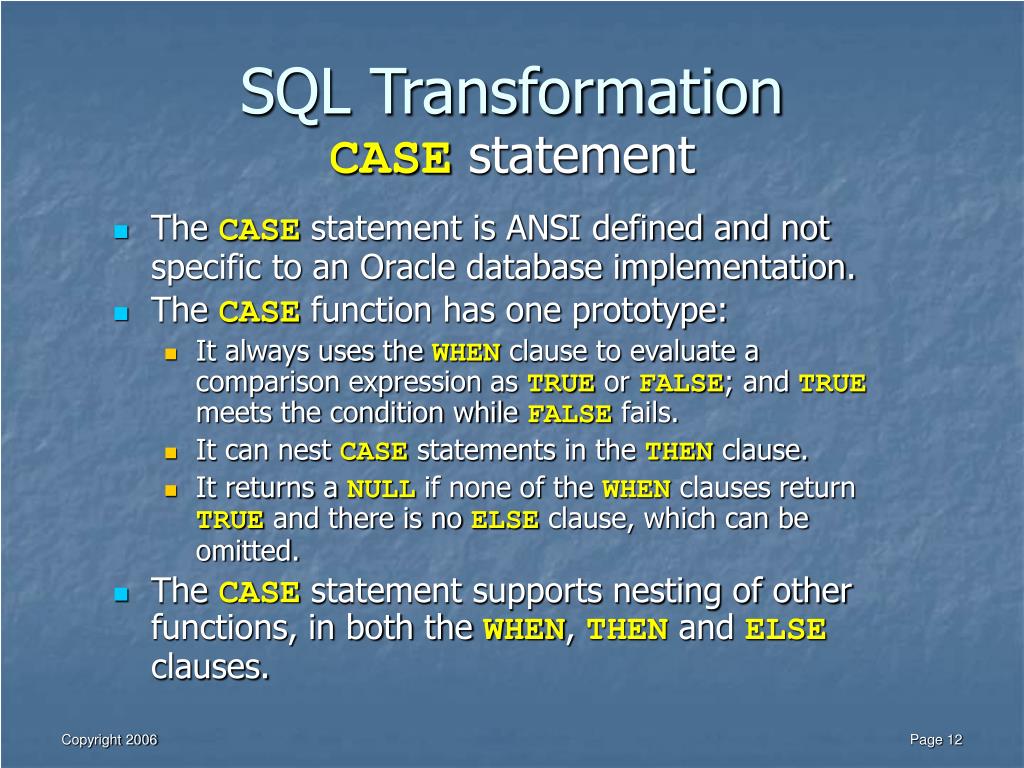 SQL Transformation
CASE statement

The CASE statement is ANSI defined and not specific to an Oracle database implementation.

The CASE function has one prototype:

It always uses the WHEN clause to evaluate a comparison expression as TRUE or FALSE; and TRUE meets the condition while FALSE fails.

It can nest CASE statements in the THEN clause.

It returns a NULL if none of the WHEN clauses return TRUE and there is no ELSE clause, which can be omitted.

The CASE statement supports nesting of other functions, in both the WHEN, THEN and ELSE clauses.

Copyright 2006

Page 12